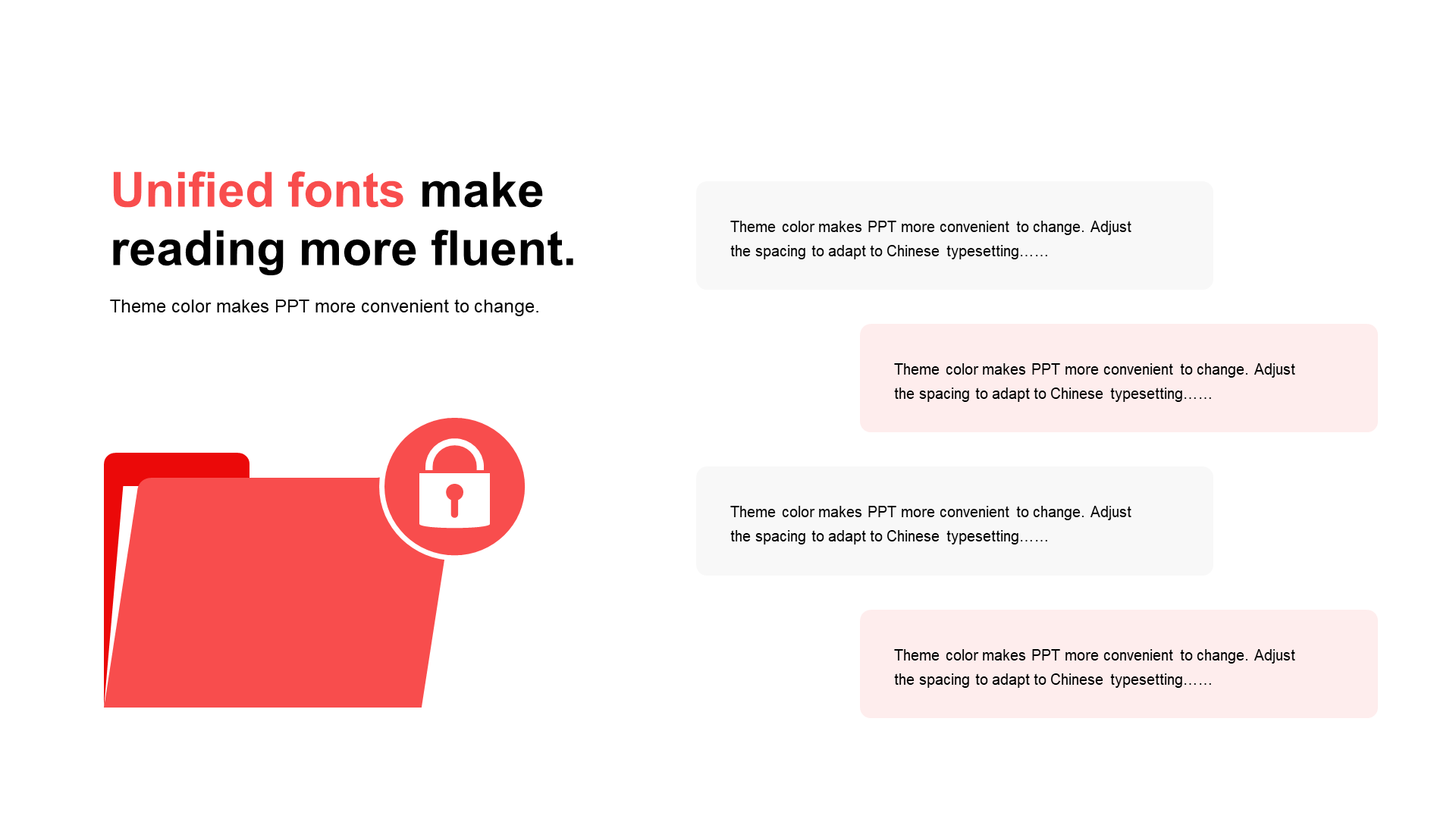 Unified fonts make reading more fluent.

Theme color makes PPT more convenient to change.

Theme color makes PPT more convenient to change. Adjust the spacing to adapt to Chinese typesetting……

Theme color makes PPT more convenient to change. Adjust the spacing to adapt to Chinese typesetting……

Theme color makes PPT more convenient to change. Adjust the spacing to adapt to Chinese typesetting……

Theme color makes PPT more convenient to change. Adjust the spacing to adapt to Chinese typesetting……